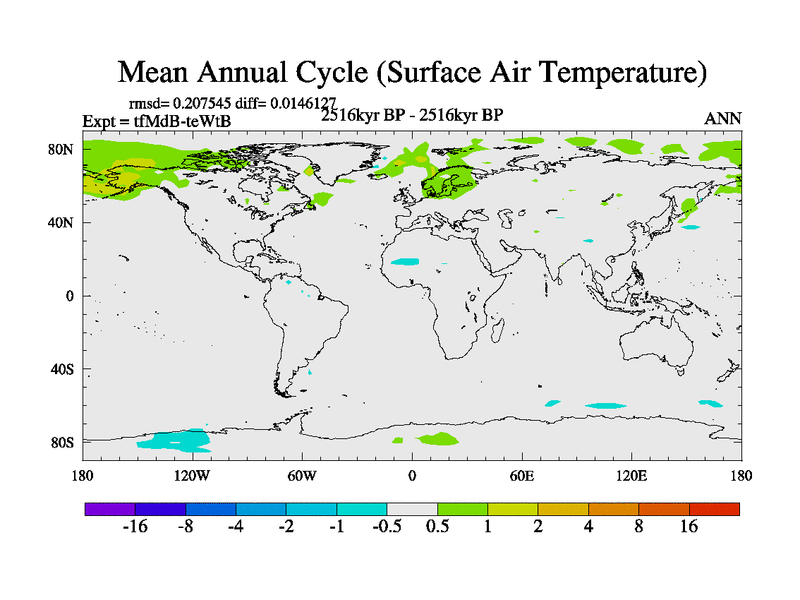 Mean Annual Cycle (Surface Air Temperature)

rmsd= 0.207545 diff= 0.0146127
Expt = tfMdB-teWtB
2516kyr BP - 2516kyr BP
ANN

80N
40N
0
40S
80S

180
120W
60W
0
60E
120E
180

-16 -8 -4 -2 -1 -0.5 0.5 1 2 4 8 16